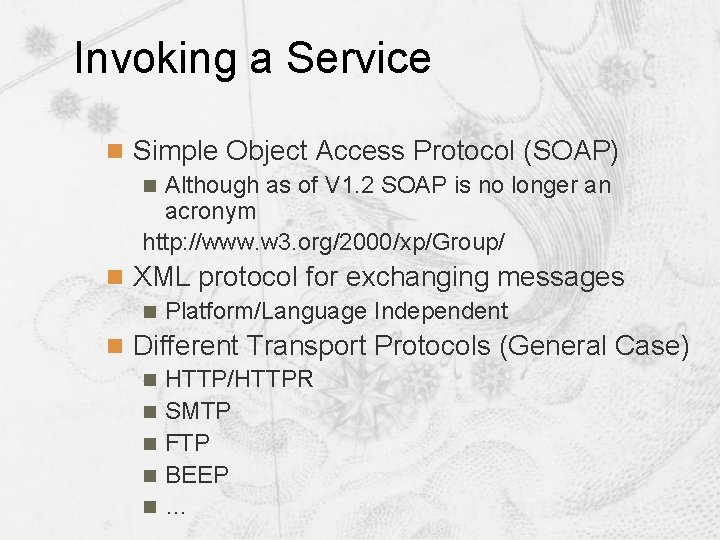 Invoking a Service

Simple Object Access Protocol (SOAP)

Although as of V1.2 SOAP is no longer an acronym

http://www.w3.org/2000/xp/Group/

XML protocol for exchanging messages

Platform/Language Independent

Different Transport Protocols (General Case)

HTTP/HTTPR

SMTP

FTP

BEEP

…